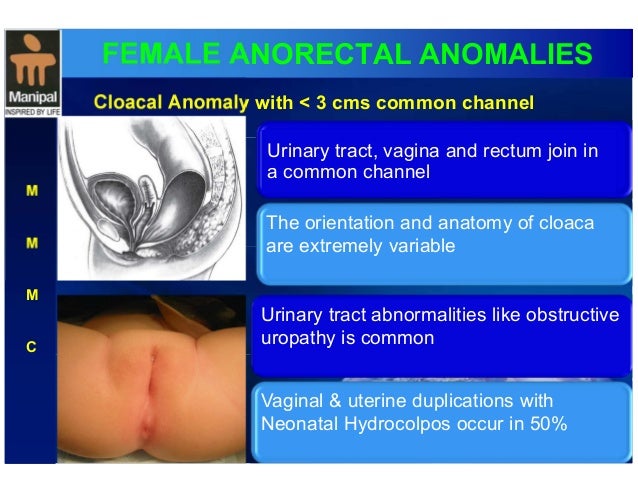 Manipal
INSPIRED BY LIFE

FEMALE ANORECTAL ANOMALIES

Cloacal Anomaly with < 3 cms common channel

M

M

M

C

Urinary tract, vagina and rectum join in a common channel

The orientation and anatomy of cloaca are extremely variable

Urinary tract abnormalities like obstructive uropathy is common

Vaginal & uterine duplications with Neonatal Hydrocolpos occur in 50%